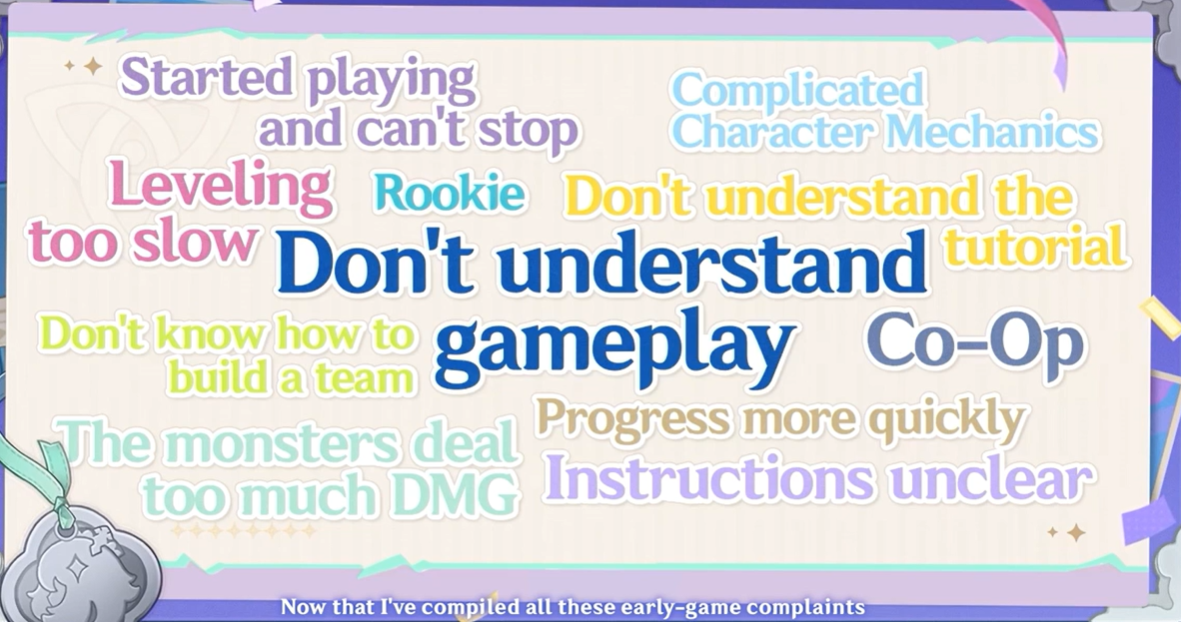 Started playing and can't stop

Complicated Character Mechanics

Leveling too slow

Rookie

Don't understand the tutorial

Don't understand gameplay

Don't know how to build a team

Co-Op

Progress more quickly

The monsters deal too much DMG

Instructions unclear

Now that I've compiled all these early-game complaints